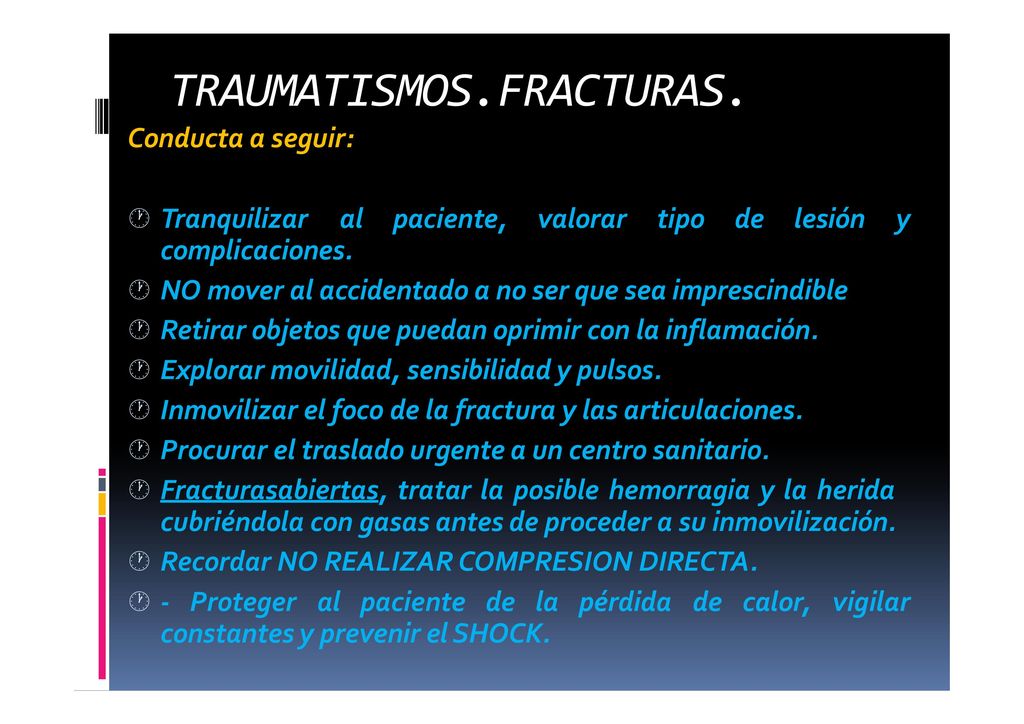 TRAUMATISMOS.FRACTURAS.

Conducta a seguir:

Tranquilizar al paciente, valorar tipo de lesión y complicaciones.
NO mover al accidentado a no ser que sea imprescindible
Retirar objetos que puedan oprimir con la inflamación.
Explorar movilidad, sensibilidad y pulsos.
Inmovilizar el foco de la fractura y las articulaciones.
Procurar el traslado urgente a un centro sanitario.
Fracturasabiertas, tratar la posible hemorragia y la herida cubriéndola con gasas antes de proceder a su inmovilización.
Recordar NO REALIZAR COMPRESION DIRECTA.
- Proteger al paciente de la pérdida de calor, vigilar constantes y prevenir el SHOCK.